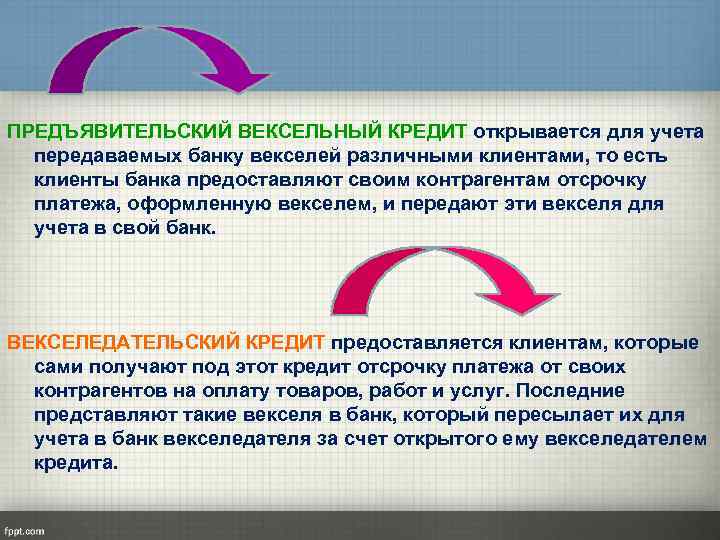 ПРЕДЪЯВИТЕЛЬСКИЙ ВЕКСЕЛЬНЫЙ КРЕДИТ открывается для учета передаваемых банку векселей различными клиентами, то есть клиенты банка предоставляют своим контрагентам отсрочку платежа, оформленную векселем, и передают эти векселя для учета в свой банк.

ВЕКСЕЛЕДАТЕЛЬСКИЙ КРЕДИТ предоставляется клиентам, которые сами получают под этот кредит отсрочку платежа от своих контрагентов на оплату товаров, работ и услуг. Последние представляют такие векселя в банк, который пересылает их для учета в банк векселедателя за счет открытого ему векселедателем кредита.

fppt.com